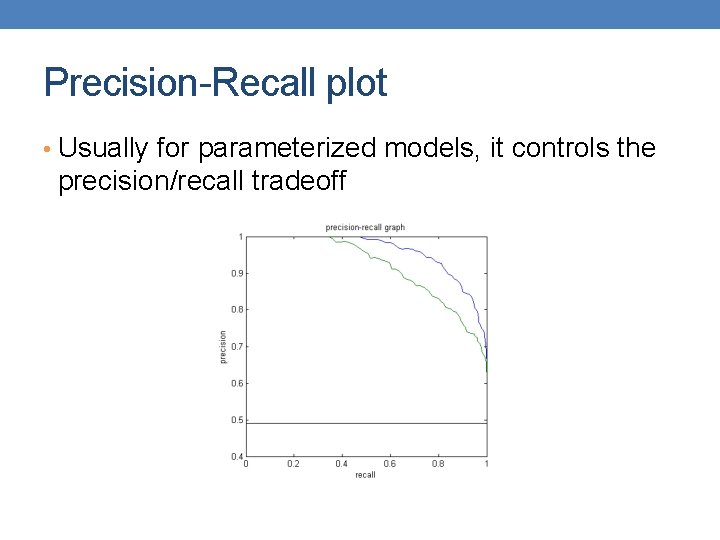 Precision-Recall plot

• Usually for parameterized models, it controls the precision/recall tradeoff

precision-recall graph

1
0.9
0.8
0.7
0.6
0.5
0.4

precision

0
0.2
0.4
0.6
0.8
1

recall